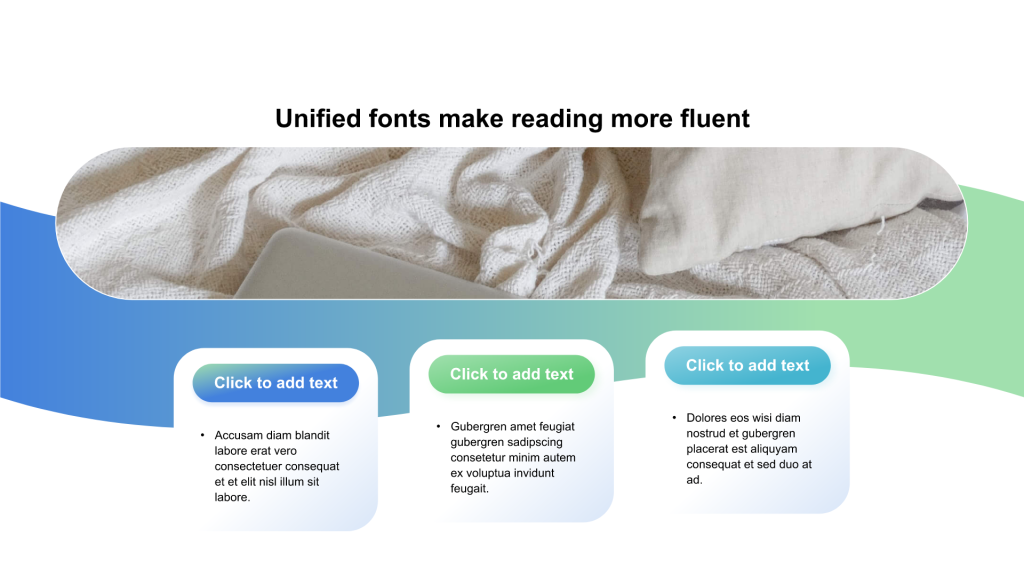 Unified fonts make reading more fluent

Click to add text

• Accusam diam blandit labore erat vero consectetuer consequat et et elit nisl illum sit labore.

Click to add text

• Gubergren amet feugiat gubergren sadipscing consetetur minim autem ex voluptua invidunt feugait.

Click to add text

• Dolores eos wisi diam nostrud et gubergren placerat est aliquyam consequat et sed duo at ad.